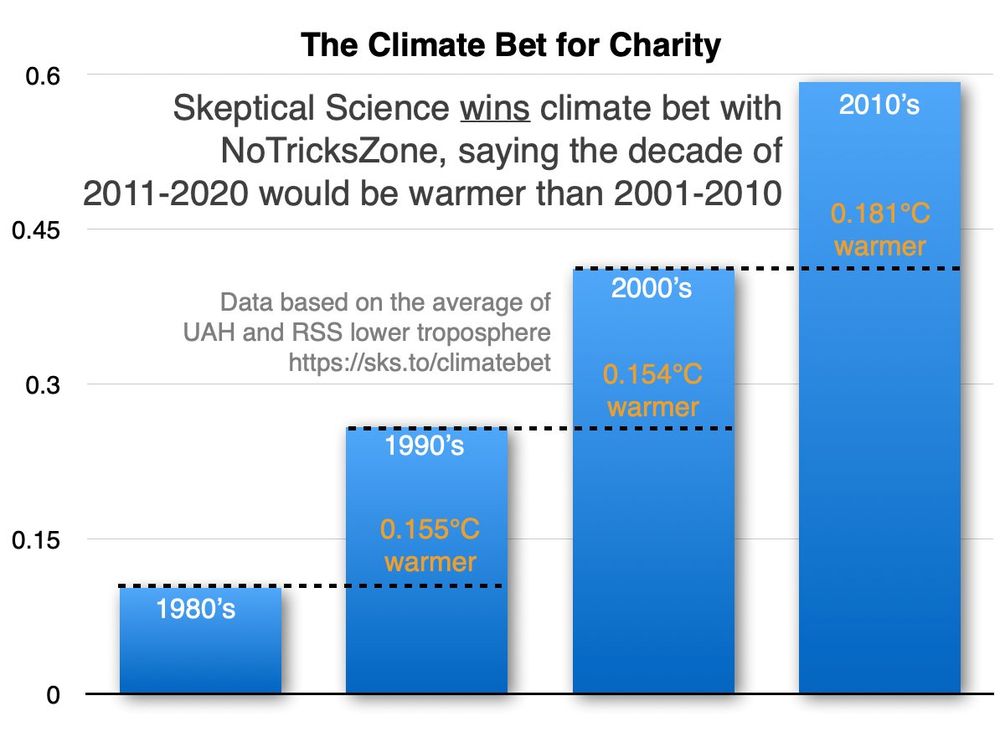 The Climate Bet for Charity

Skeptical Science wins climate bet with NoTricksZone, saying the decade of 2011-2020 would be warmer than 2001-2010

Data based on the average of UAH and RSS lower troposphere https://sks.to/climatebet

0.6
0.45
0.3
0.15
0

1980's

1990's
0.155°C warmer

2000's
0.154°C warmer

2010's
0.181°C warmer